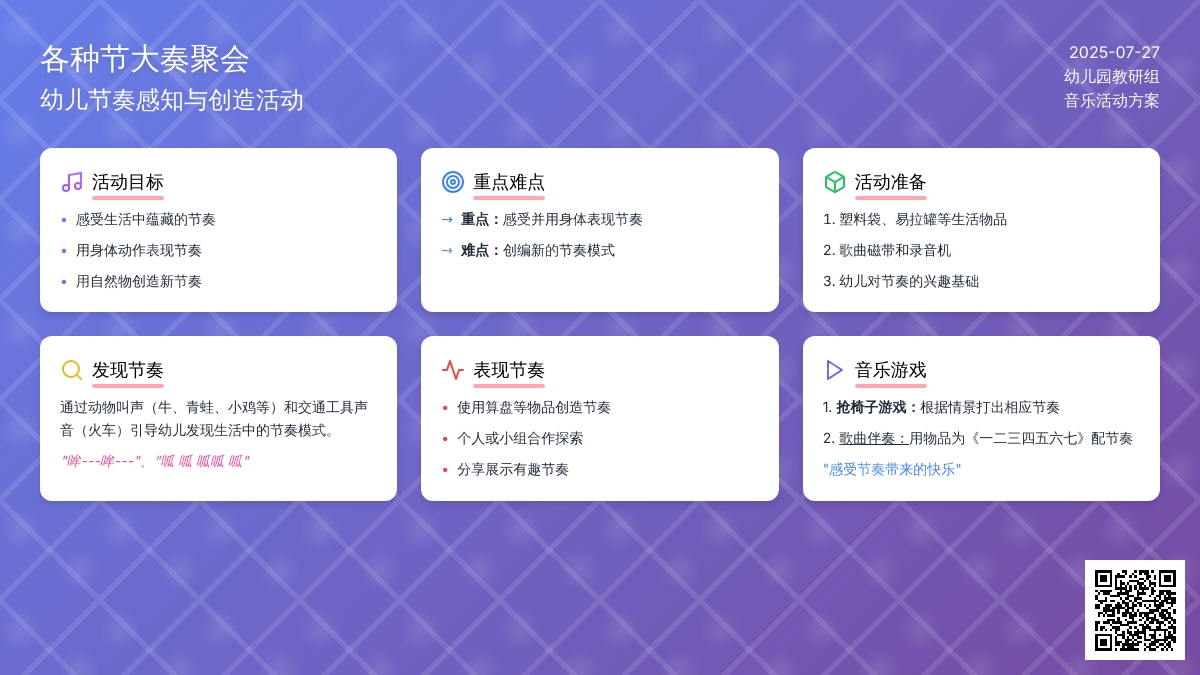 各种节大奏聚会
幼儿节奏感知与创造活动

2025-07-27
幼儿园教研组
音乐活动方案

活动目标
• 感受生活中蕴藏的节奏
• 用身体动作表现节奏
• 用自然物创造新节奏

重点难点
→ 重点：感受并用身体表现节奏
→ 难点：创编新的节奏模式

活动准备
1. 塑料袋、易拉罐等生活物品
2. 歌曲磁带和录音机
3. 幼儿对节奏的兴趣基础

发现节奏
通过动物叫声（牛、青蛙、小鸡等）和交通工具声音（火车）引导幼儿发现生活中的节奏模式。
"哞---哞---"、"呱 呱 呱呱 呱"

表现节奏
• 使用算盘等物品创造节奏
• 个人或小组合作探索
• 分享展示有趣节奏

音乐游戏
1. 抢椅子游戏：根据情景打出相应节奏
2. 歌曲伴奏：用物品为《一二三四五六七》配节奏
"感受节奏带来的快乐"